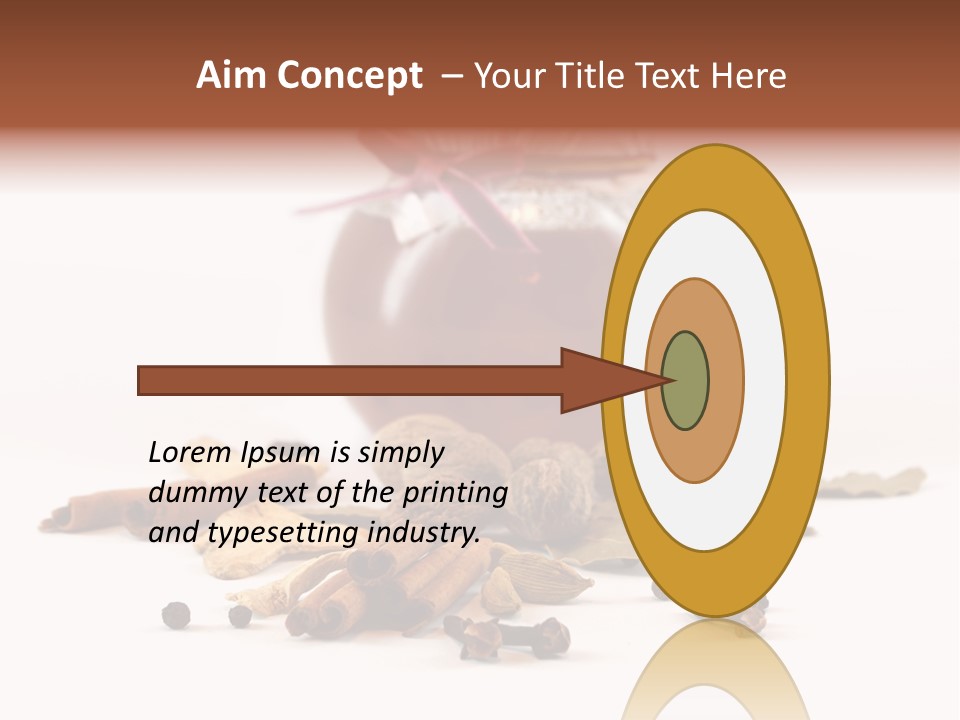 Aim Concept – Your Title Text Here

Lorem Ipsum is simply dummy text of the printing and typesetting industry.